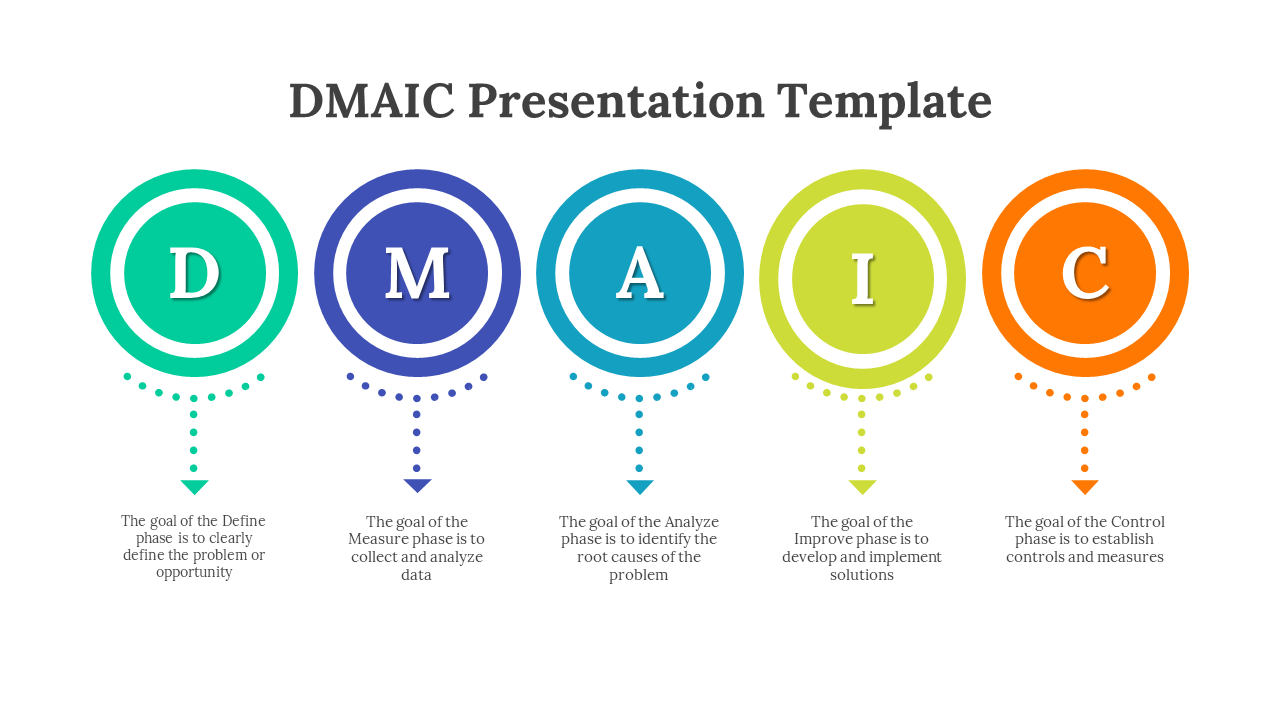 DMAIC Presentation Template

D

The goal of the Define phase is to clearly define the problem or opportunity

M

The goal of the Measure phase is to collect and analyze data

A

The goal of the Analyze phase is to identify the root causes of the problem

I

The goal of the Improve phase is to develop and implement solutions

C

The goal of the Control phase is to establish controls and measures